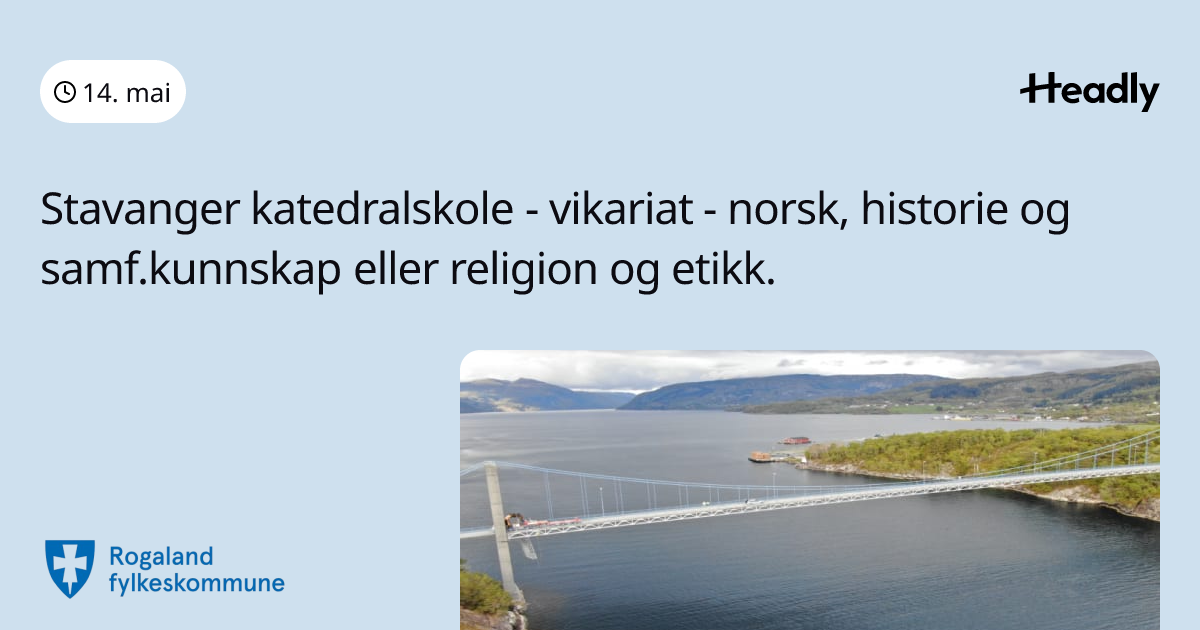 14. mai

Headly

Stavanger katedralskole - vikariat - norsk, historie og samf.kunnskap eller religion og etikk.

Rogaland fylkeskommune